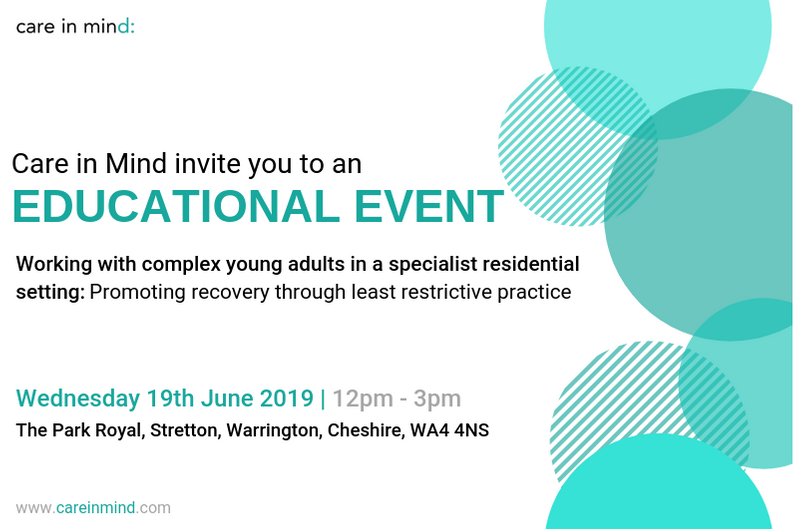 care in mind:

Care in Mind invite you to an
EDUCATIONAL EVENT

Working with complex young adults in a specialist residential setting: Promoting recovery through least restrictive practice

Wednesday 19th June 2019 | 12pm - 3pm
The Park Royal, Stretton, Warrington, Cheshire, WA4 4NS

www.careinmind.com